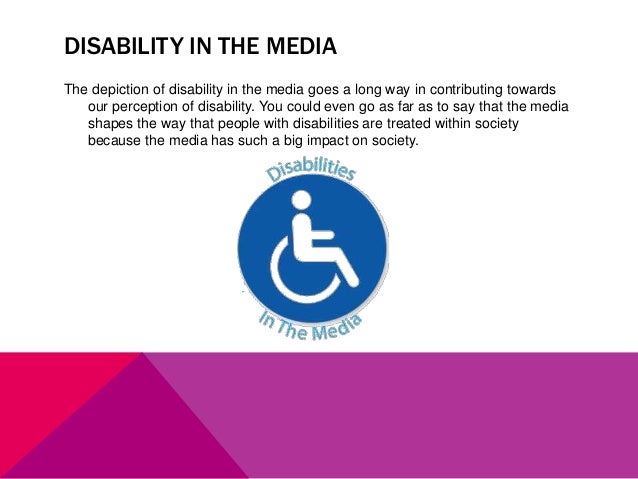 DISABILITY IN THE MEDIA

The depiction of disability in the media goes a long way in contributing towards our perception of disability. You could even go as far as to say that the media shapes the way that people with disabilities are treated within society because the media has such a big impact on society.

Disabilities

In The Media